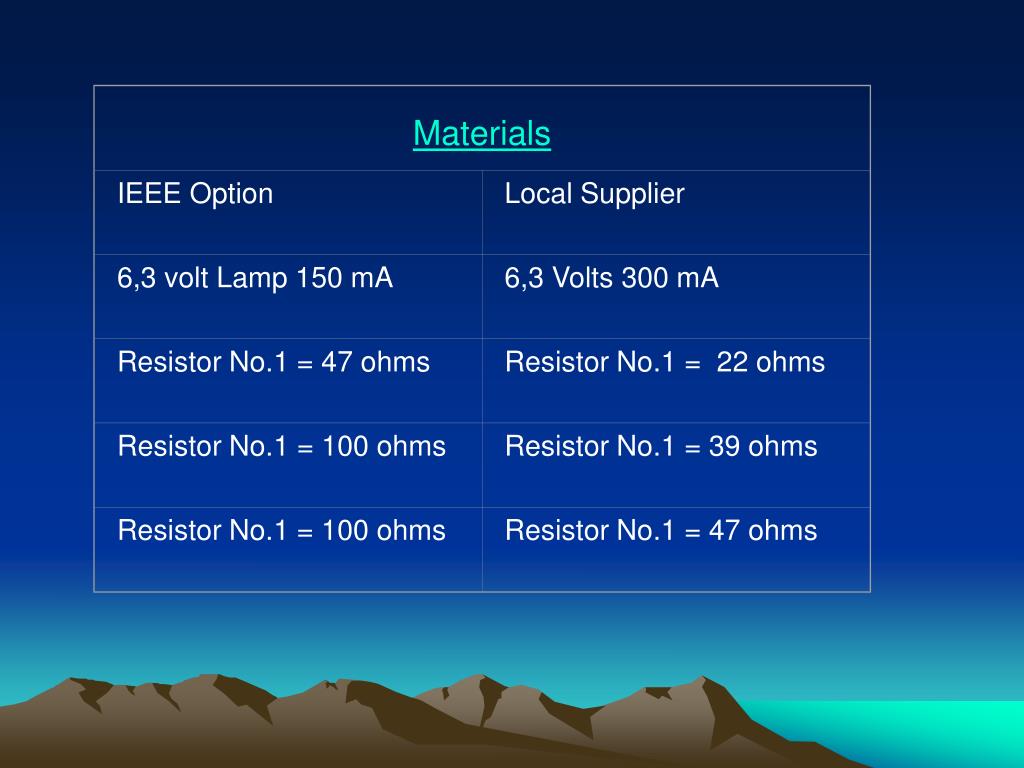 | Materials | |
|---|---|
| IEEE Option | Local Supplier |
| 6,3 volt Lamp 150 mA | 6,3 Volts 300 mA |
| Resistor No.1 = 47 ohms | Resistor No.1 = 22 ohms |
| Resistor No.1 = 100 ohms | Resistor No.1 = 39 ohms |
| Resistor No.1 = 100 ohms | Resistor No.1 = 47 ohms |